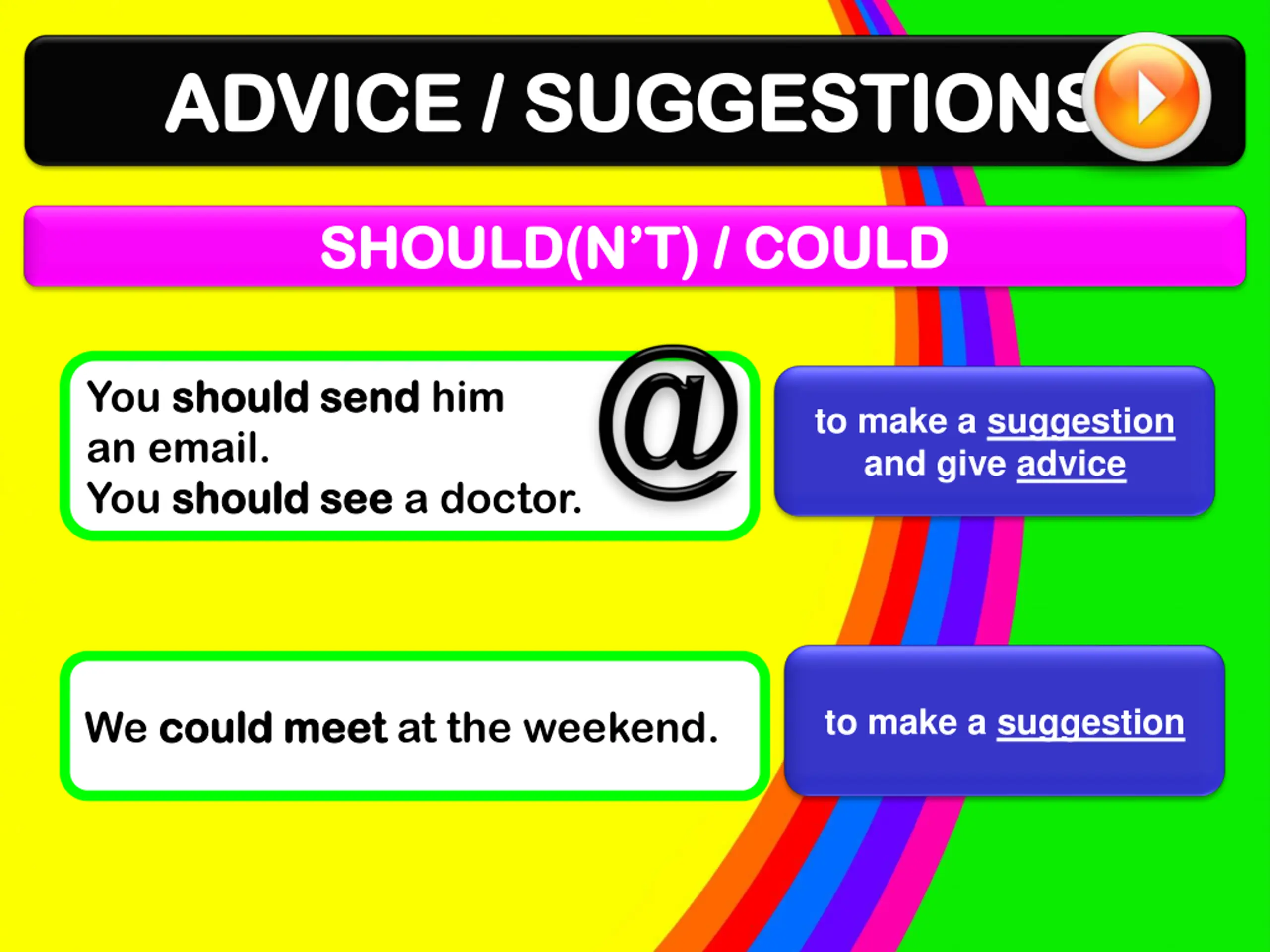 ADVICE / SUGGESTIONS

SHOULD(N'T) / COULD

You should send him an email.
You should see a doctor.

@

to make a suggestion and give advice

We could meet at the weekend.

to make a suggestion